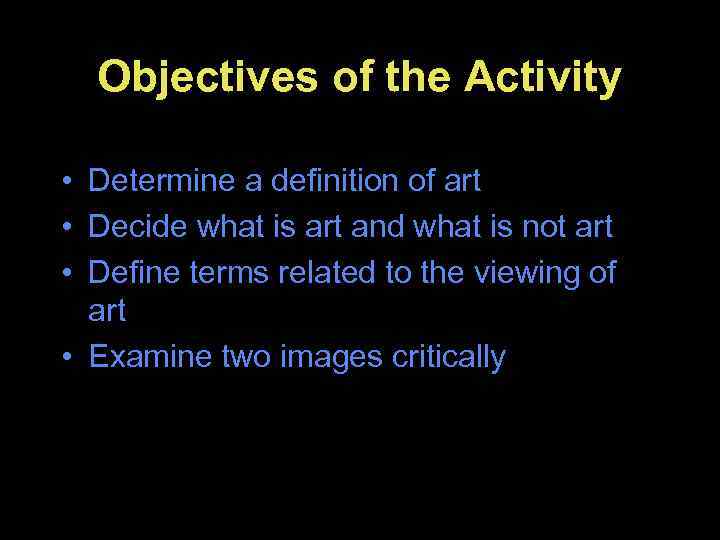 Objectives of the Activity

• Determine a definition of art
• Decide what is art and what is not art
• Define terms related to the viewing of art
• Examine two images critically